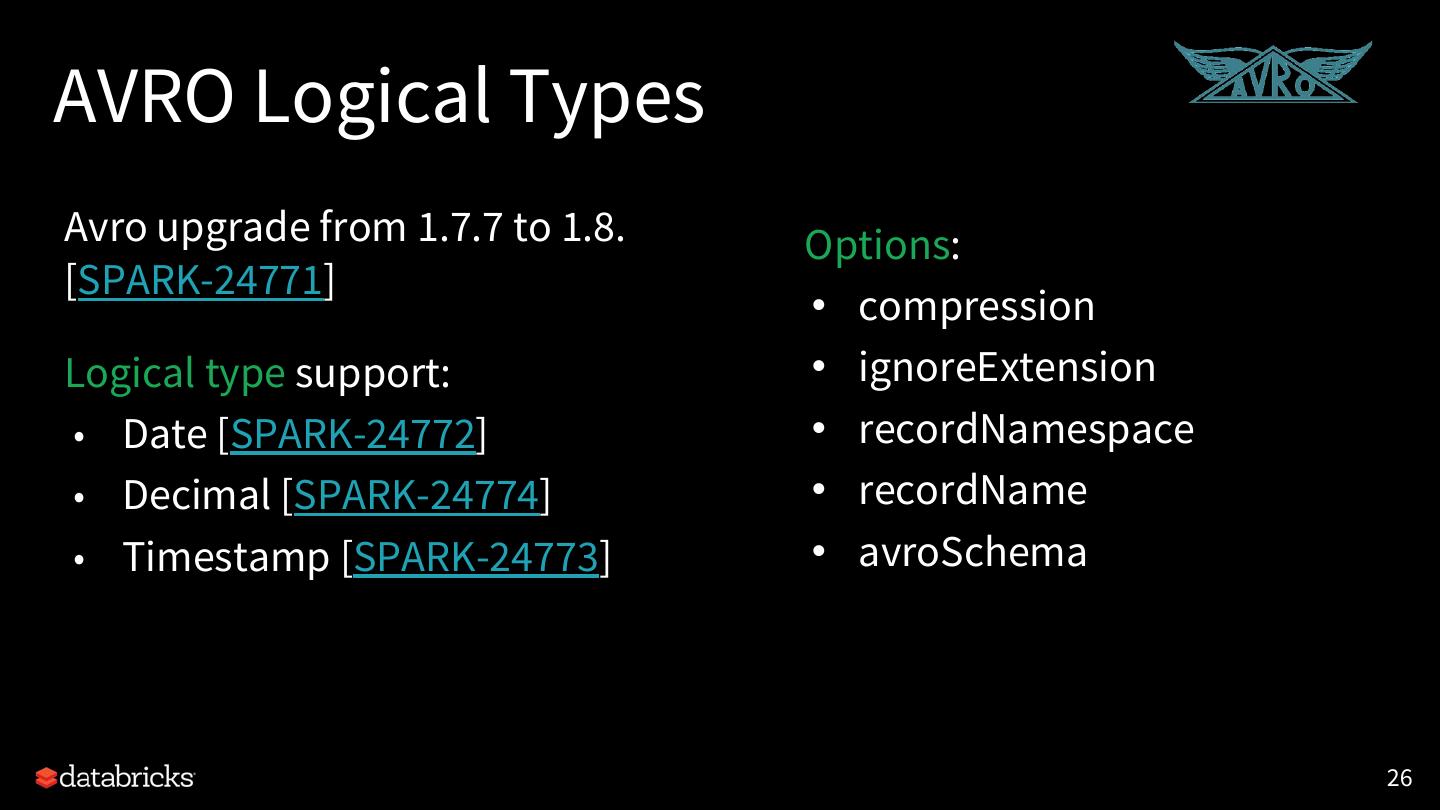 AVRO Logical Types

AVRO

Avro upgrade from 1.7.7 to 1.8. [SPARK-24771]

Logical type support:
• Date [SPARK-24772]
• Decimal [SPARK-24774]
• Timestamp [SPARK-24773]

Options:
• compression
• ignoreExtension
• recordNamespace
• recordName
• avroSchema

databricks

26